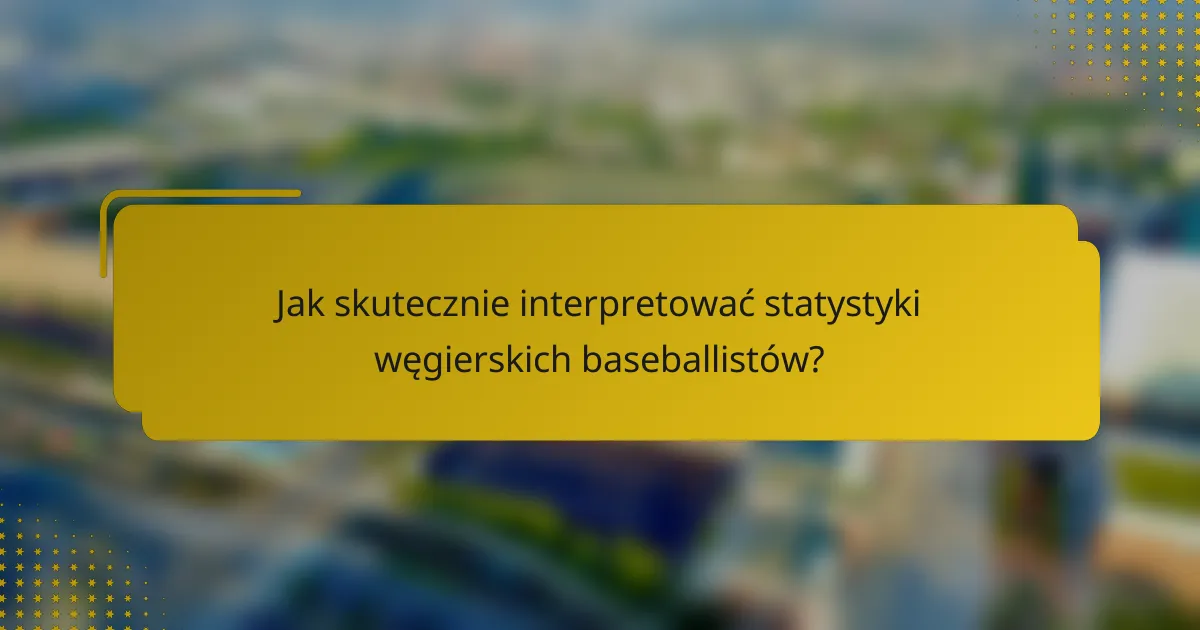 Jak skutecznie interpretować statystyki węgierskich baseballistów?